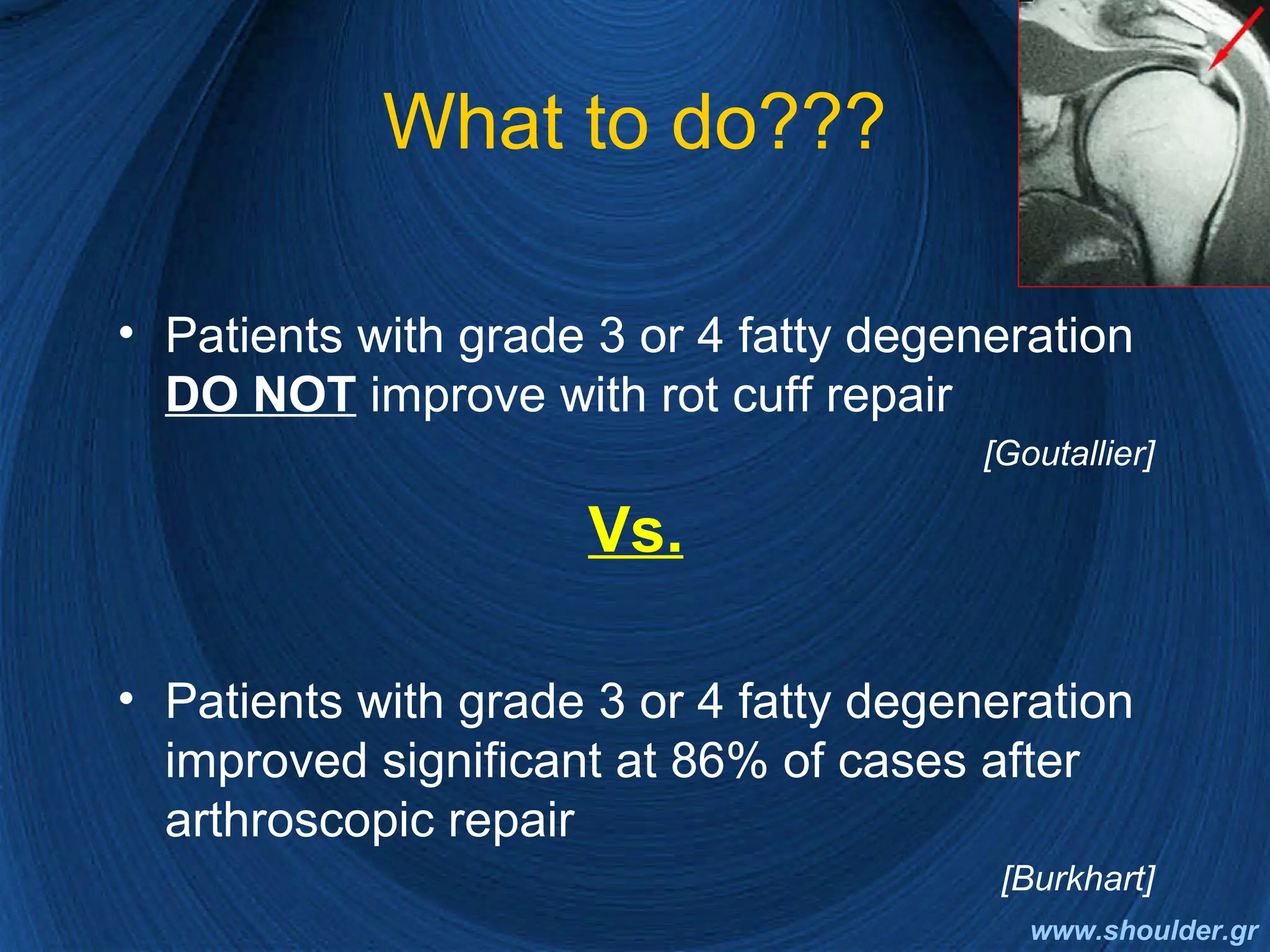 What to do???

• Patients with grade 3 or 4 fatty degeneration DO NOT improve with rot cuff repair

[Goutallier]

Vs.

• Patients with grade 3 or 4 fatty degeneration improved significant at 86% of cases after arthroscopic repair

[Burkhart]

www.shoulder.gr